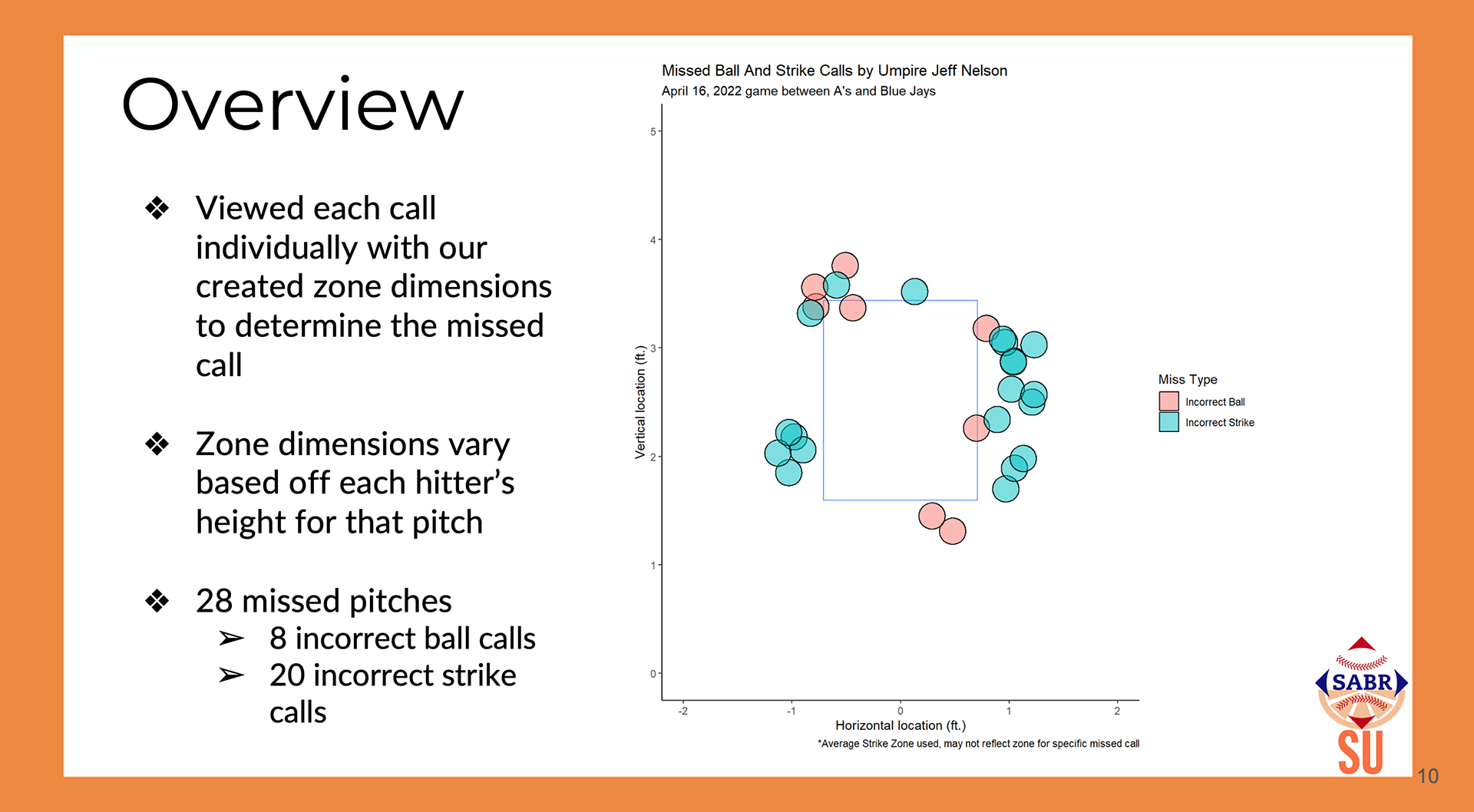 Overview

❖ Viewed each call individually with our created zone dimensions to determine the missed call

❖ Zone dimensions vary based off each hitter's height for that pitch

❖ 28 missed pitches
➢ 8 incorrect ball calls
➢ 20 incorrect strike calls

Missed Ball And Strike Calls by Umpire Jeff Nelson
April 16, 2022 game between A's and Blue Jays

Vertical location (ft.)
5
4
3
2
1
0

-2
-1
0
1
2
Horizontal location (ft.)
*Average Strike Zone used, may not reflect zone for specific missed call

Miss Type
Incorrect Ball
Incorrect Strike

SABR
SU

10